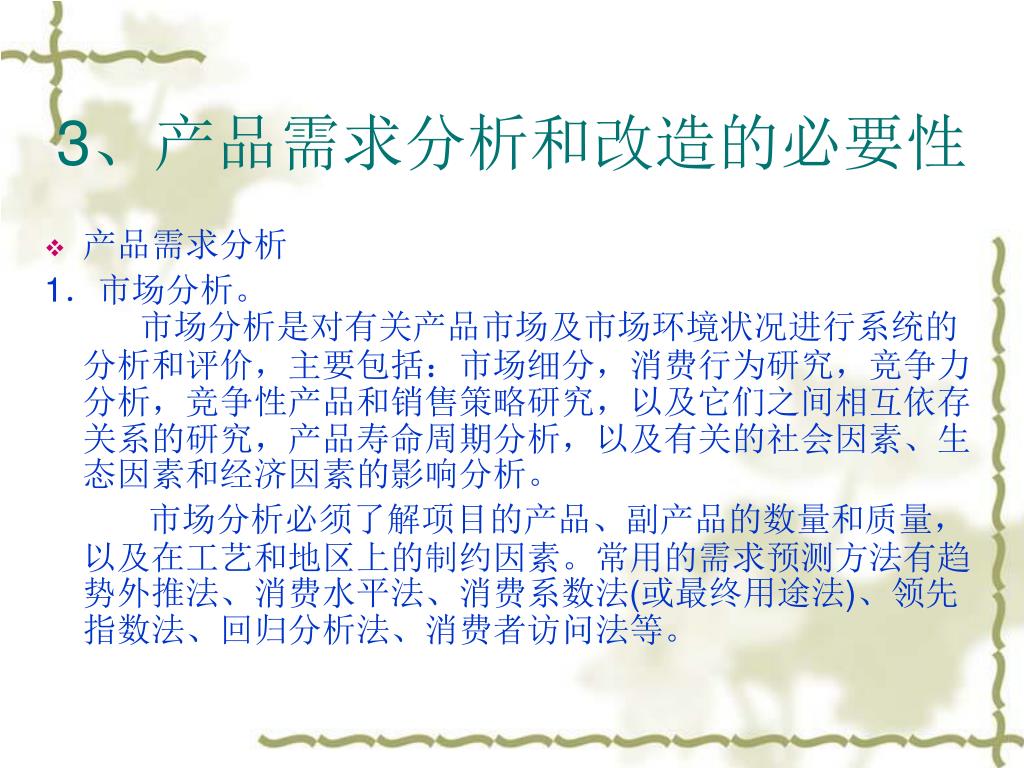 3、产品需求分析和改造的必要性

❖ 产品需求分析

1．市场分析。

市场分析是对有关产品市场及市场环境状况进行系统的分析和评价，主要包括：市场细分，消费行为研究，竞争力分析，竞争性产品和销售策略研究，以及它们之间相互依存关系的研究，产品寿命周期分析，以及有关的社会因素、生态因素和经济因素的影响分析。

市场分析必须了解项目的产品、副产品的数量和质量，以及在工艺和地区上的制约因素。常用的需求预测方法有趋势外推法、消费水平法、消费系数法(或最终用途法)、领先指数法、回归分析法、消费者访问法等。